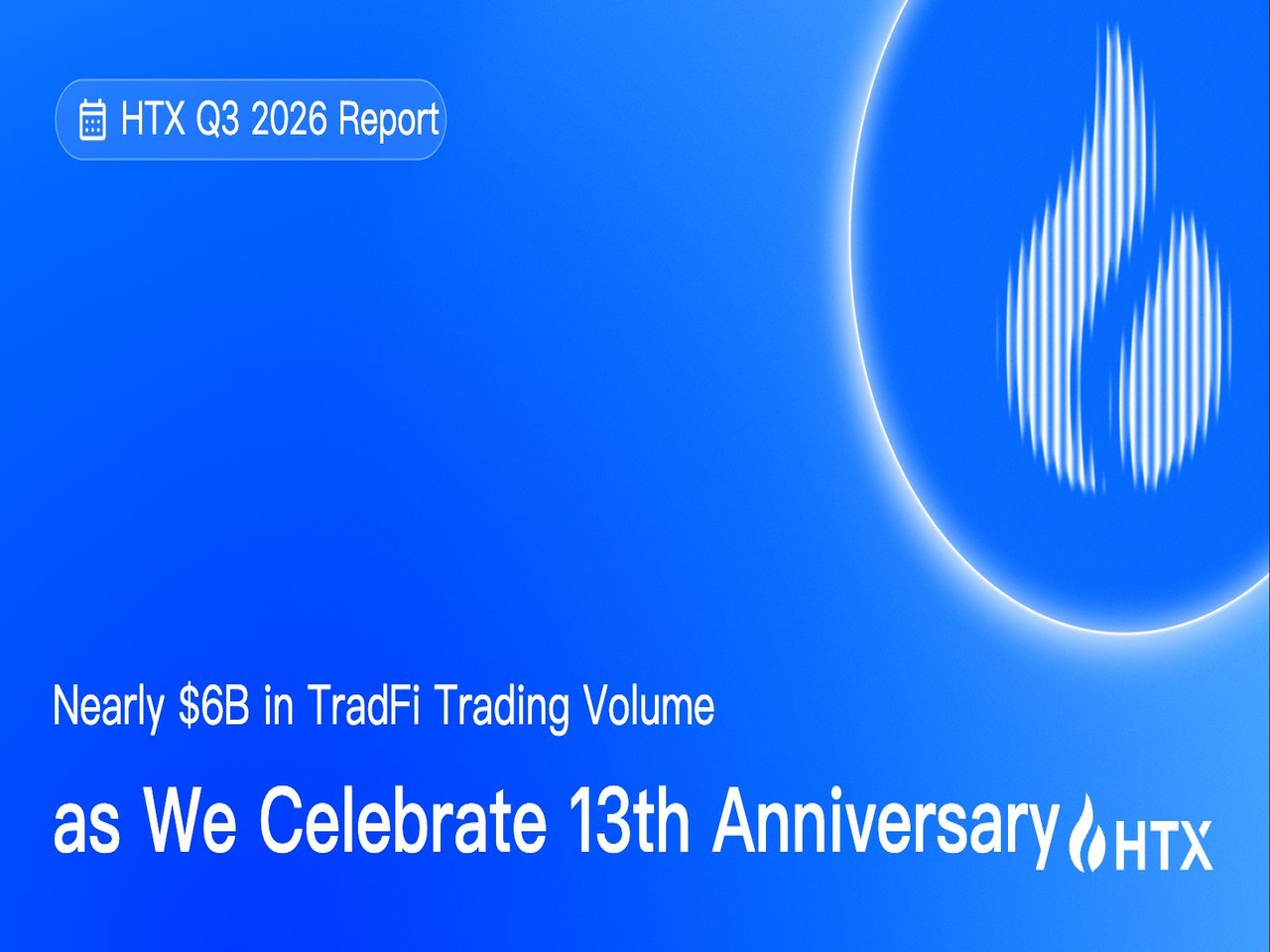 HTX Q3 2026 Report

Nearly $6B in TradFi Trading Volume

as We Celebrate 13th Anniversary

HTX